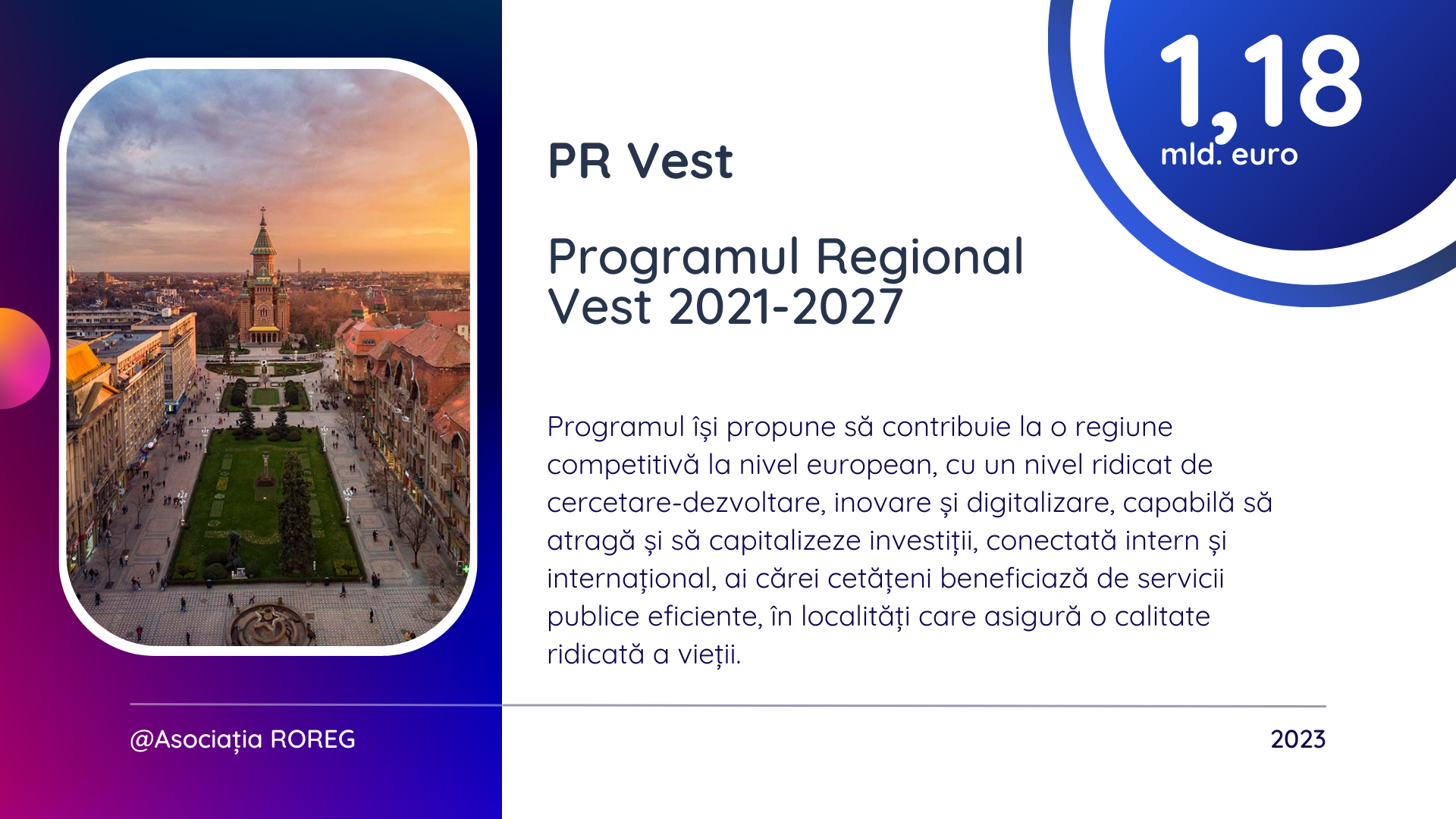 1,18
mld. euro

PR Vest

Programul Regional Vest 2021-2027

Programul își propune să contribuie la o regiune competitivă la nivel european, cu un nivel ridicat de cercetare-dezvoltare, inovare și digitalizare, capabilă să atragă și să capitalizeze investiții, conectată intern și internațional, ai cărei cetățeni beneficiază de servicii publice eficiente, în localități care asigură o calitate ridicată a vieții.

@Asociația ROREG

2023